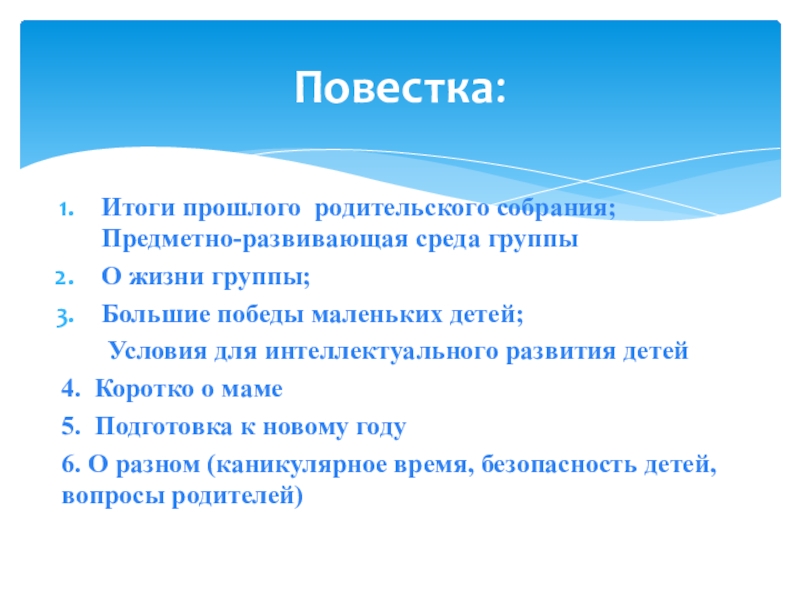 Повестка:

1. Итоги прошлого родительского собрания; Предметно-развивающая среда группы
2. О жизни группы;
3. Большие победы маленьких детей;
Условия для интеллектуального развития детей
4. Коротко о маме
5. Подготовка к новому году
6. О разном (каникулярное время, безопасность детей, вопросы родителей)